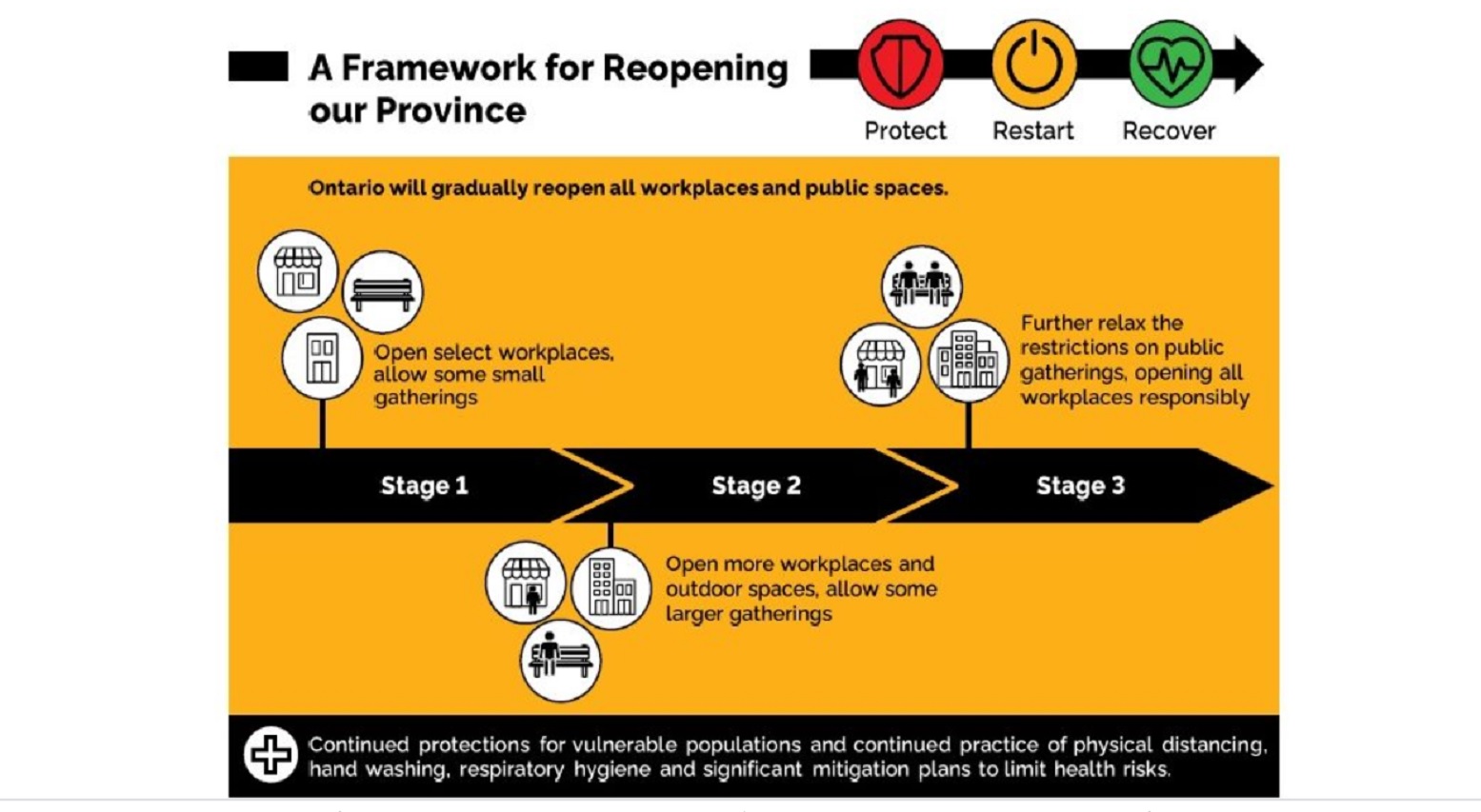 A Framework for Reopening our Province

Protect Restart Recover

Ontario will gradually reopen all workplaces and public spaces.

Open select workplaces, allow some small gatherings

Further relax the restrictions on public gatherings, opening all workplaces responsibly

Stage 1

Stage 2

Stage 3

Open more workplaces and outdoor spaces, allow some larger gatherings

Continued protections for vulnerable populations and continued practice of physical distancing, hand washing, respiratory hygiene and significant mitigation plans to limit health risks.